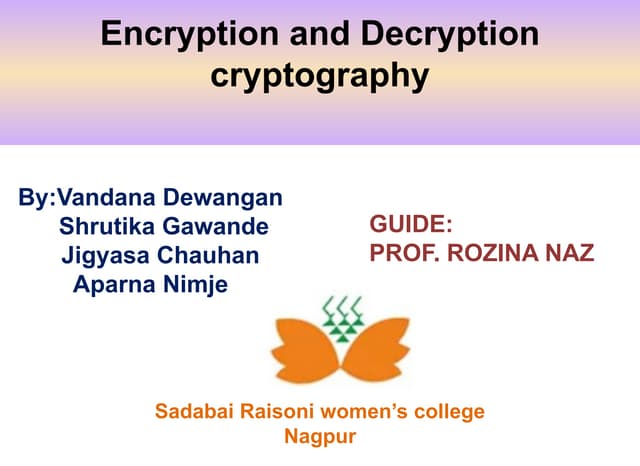 Encryption and Decryption cryptography

By:Vandana Dewangan
Shrutika Gawande
Jigyasa Chauhan
Aparna Nimje

GUIDE:
PROF. ROZINA NAZ

Sadabai Raisoni women's college
Nagpur